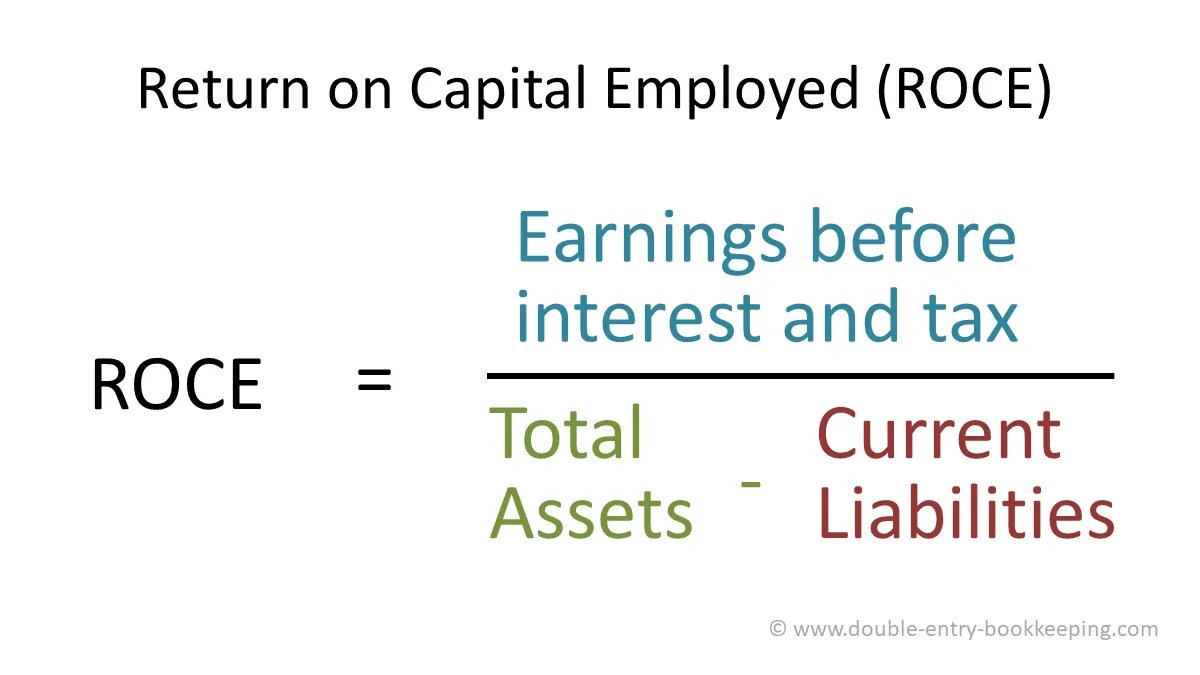 Return on Capital Employed (ROCE)

$\text{ROCE} = \frac{\text{Earnings before interest and tax}}{\text{Total Assets} - \text{Current Liabilities}}$

© www.double-entry-bookkeeping.com